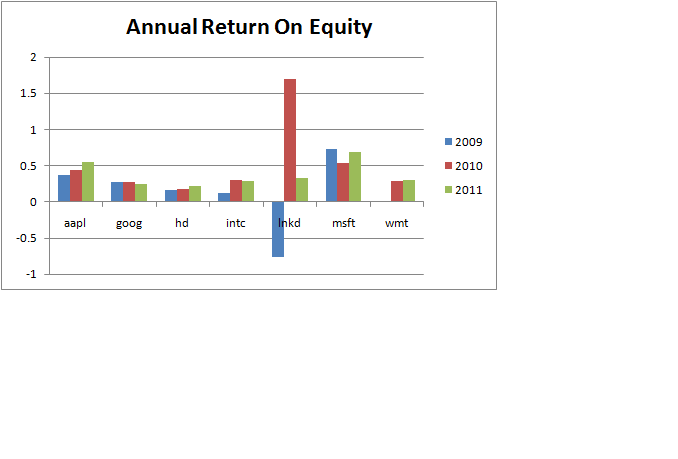 Annual Return On Equity

2
1.5
1
0.5
0
-0.5
-1

aapl
goog
hd
intc
lnkd
msft
wmt

2009
2010
2011